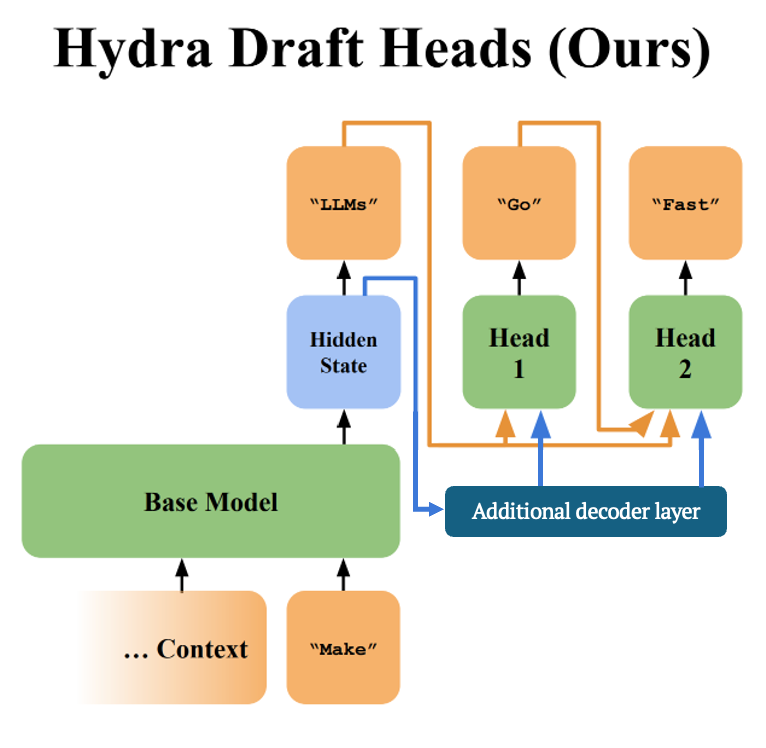 Hydra Draft Heads (Ours)

"LLMs"

"Go"

"Fast"

Hidden State

Head 1

Head 2

Base Model

Additional decoder layer

… Context

"Make"